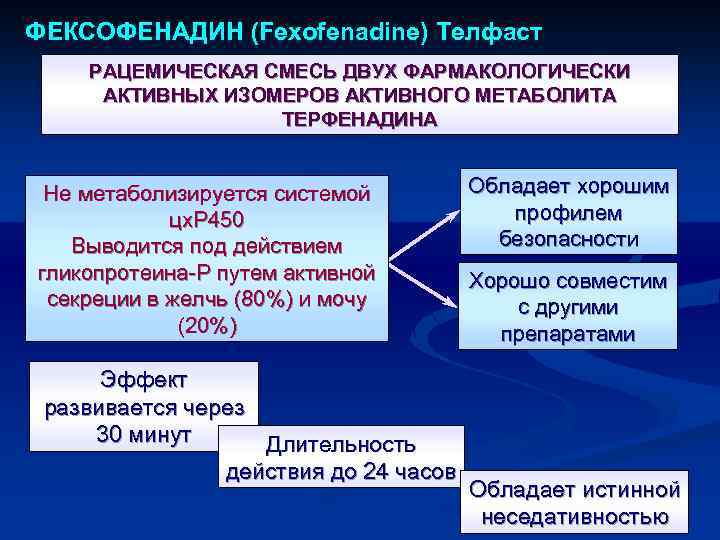 ФЕКСОФЕНАДИН (Fexofenadine) Телфаст

РАЦЕМИЧЕСКАЯ СМЕСЬ ДВУХ ФАРМАКОЛОГИЧЕСКИ АКТИВНЫХ ИЗОМЕРОВ АКТИВНОГО МЕТАБОЛИТА ТЕРФЕНАДИНА

Не метаболизируется системой цхР450
Выводится под действием гликопротеина-Р путем активной секреции в желчь (80%) и мочу (20%)

Обладает хорошим профилем безопасности

Хорошо совместим с другими препаратами

Эффект развивается через 30 минут

Длительность действия до 24 часов

Обладает истинной неседативностью